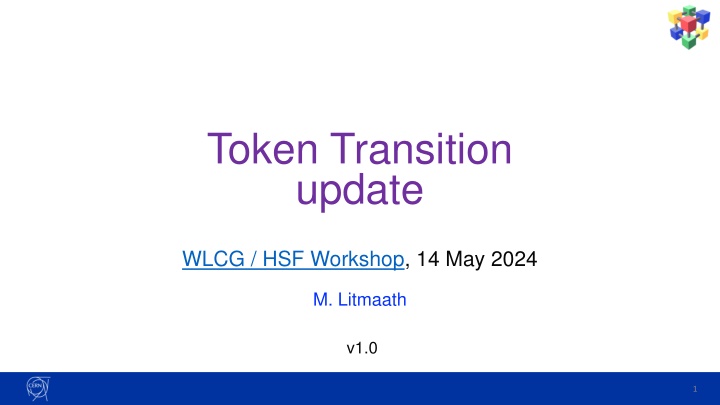 Token Transition update

WLCG / HSF Workshop, 14 May 2024

M. Litmaath

v1.0

CERN

1